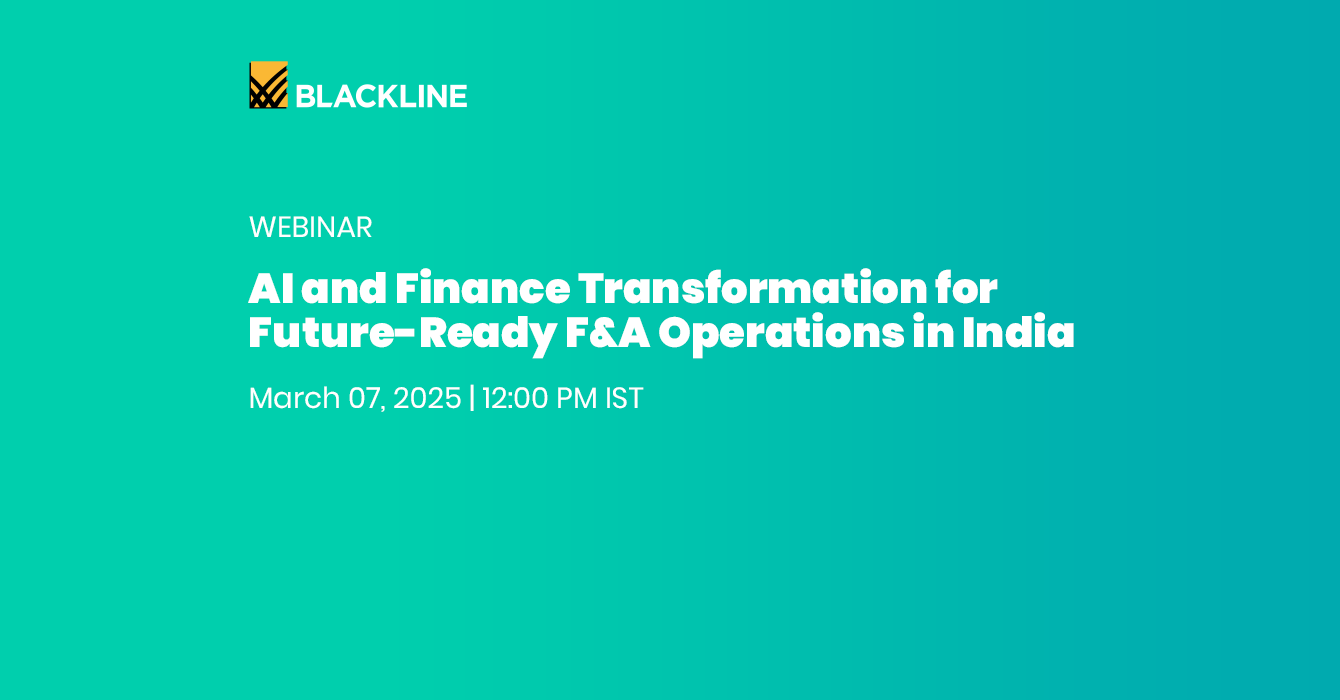 BLACKLINE

WEBINAR

AI and Finance Transformation for Future-Ready F&A Operations in India

March 07, 2025 | 12:00 PM IST